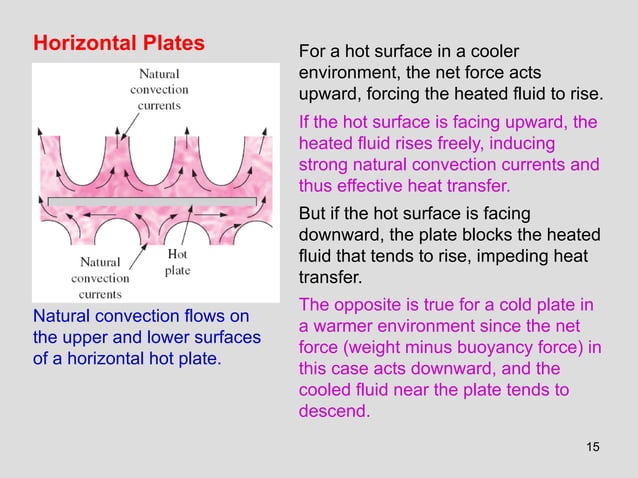 Horizontal Plates

Natural convection currents

Natural convection currents

Hot plate

Natural convection flows on the upper and lower surfaces of a horizontal hot plate.

For a hot surface in a cooler environment, the net force acts upward, forcing the heated fluid to rise.

If the hot surface is facing upward, the heated fluid rises freely, inducing strong natural convection currents and thus effective heat transfer.

But if the hot surface is facing downward, the plate blocks the heated fluid that tends to rise, impeding heat transfer.

The opposite is true for a cold plate in a warmer environment since the net force (weight minus buoyancy force) in this case acts downward, and the cooled fluid near the plate tends to descend.

15